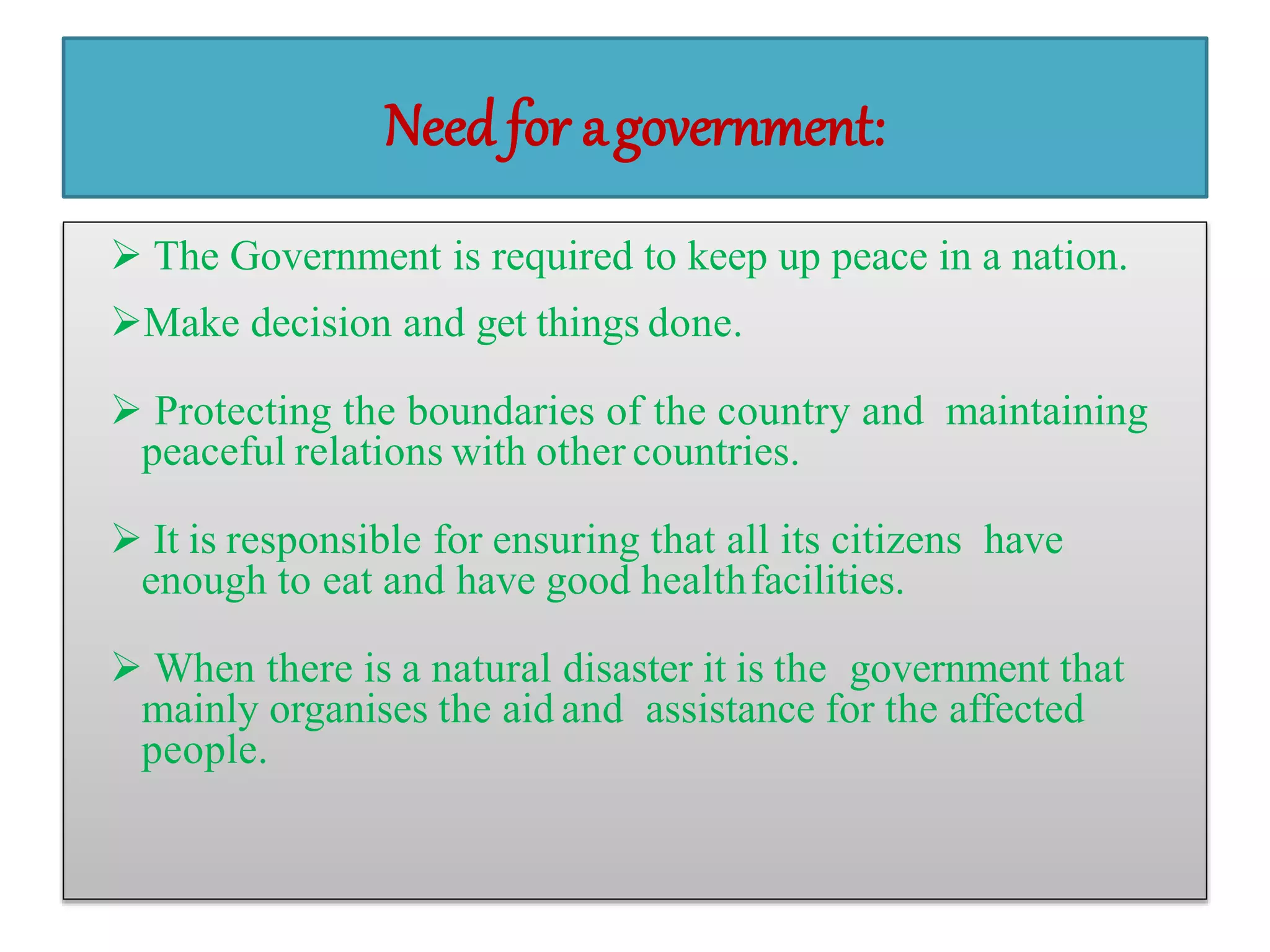 Need for a government:

➢ The Government is required to keep up peace in a nation.

➢ Make decision and get things done.

➢ Protecting the boundaries of the country and maintaining peaceful relations with other countries.

➢ It is responsible for ensuring that all its citizens have enough to eat and have good health facilities.

➢ When there is a natural disaster it is the government that mainly organises the aid and assistance for the affected people.